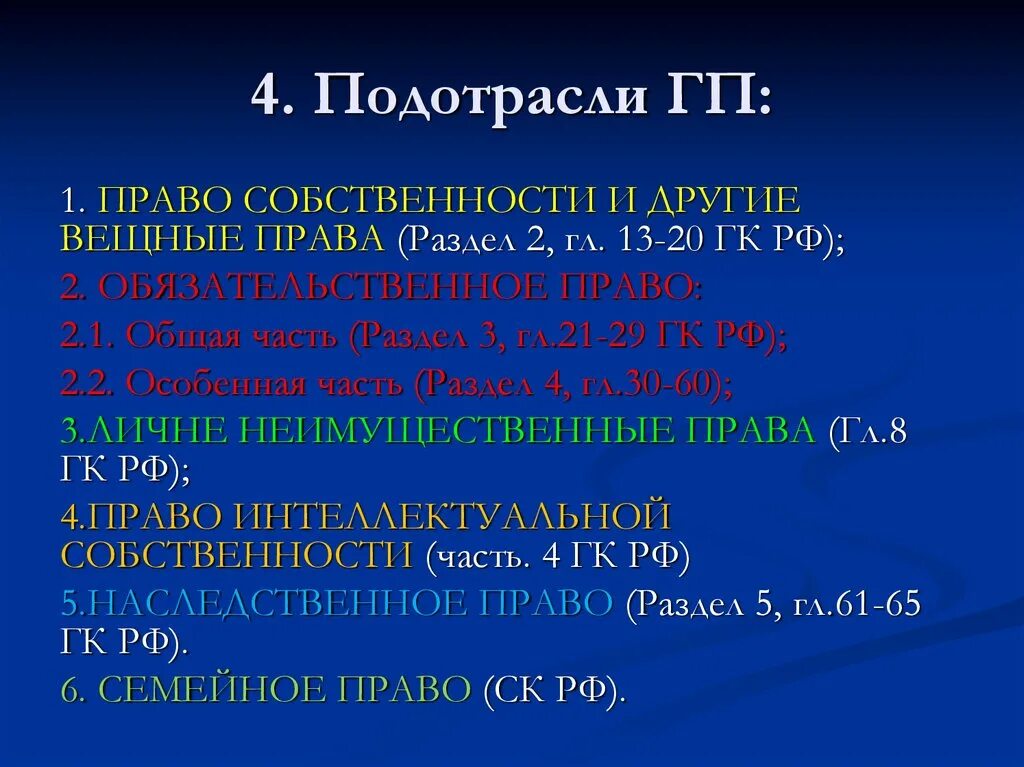 4. Подотрасли ГП:

1. ПРАВО СОБСТВЕННОСТИ И ДРУГИЕ ВЕЩНЫЕ ПРАВА (Раздел 2, гл. 13-20 ГК РФ);

2. ОБЯЗАТЕЛЬСТВЕННОЕ ПРАВО:

2.1. Общая часть (Раздел 3, гл.21-29 ГК РФ);

2.2. Особенная часть (Раздел 4, гл.30-60);

3.ЛИЧНЕ НЕИМУЩЕСТВЕННЫЕ ПРАВА (Гл.8 ГК РФ);

4.ПРАВО ИНТЕЛЛЕКТУАЛЬНОЙ СОБСТВЕННОСТИ (часть. 4 ГК РФ)

5.НАСЛЕДСТВЕННОЕ ПРАВО (Раздел 5, гл.61-65 ГК РФ).

6. СЕМЕЙНОЕ ПРАВО (СК РФ).